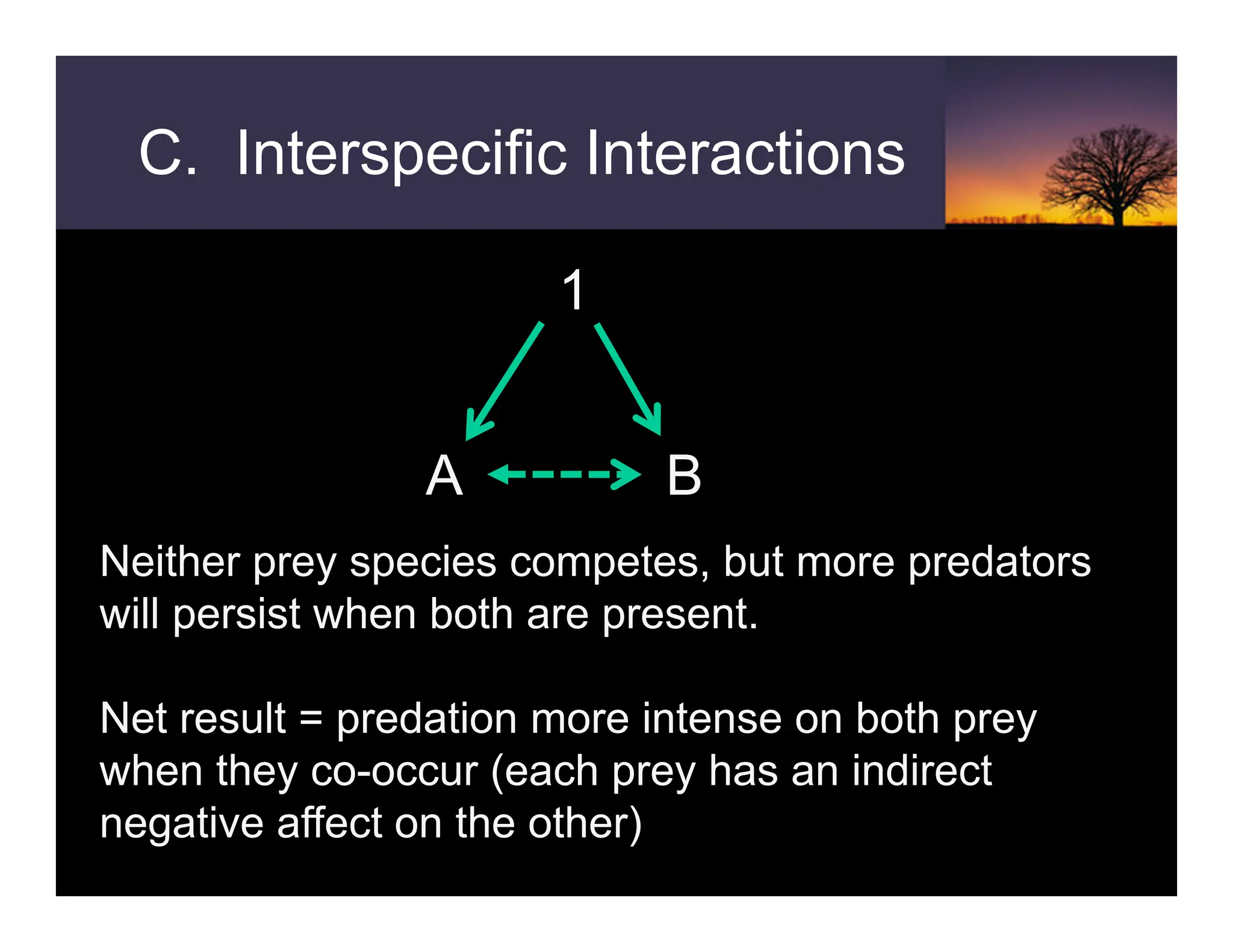 C. Interspecific Interactions

1

A

B

Neither prey species competes, but more predators will persist when both are present.

Net result = predation more intense on both prey when they co-occur (each prey has an indirect negative affect on the other)